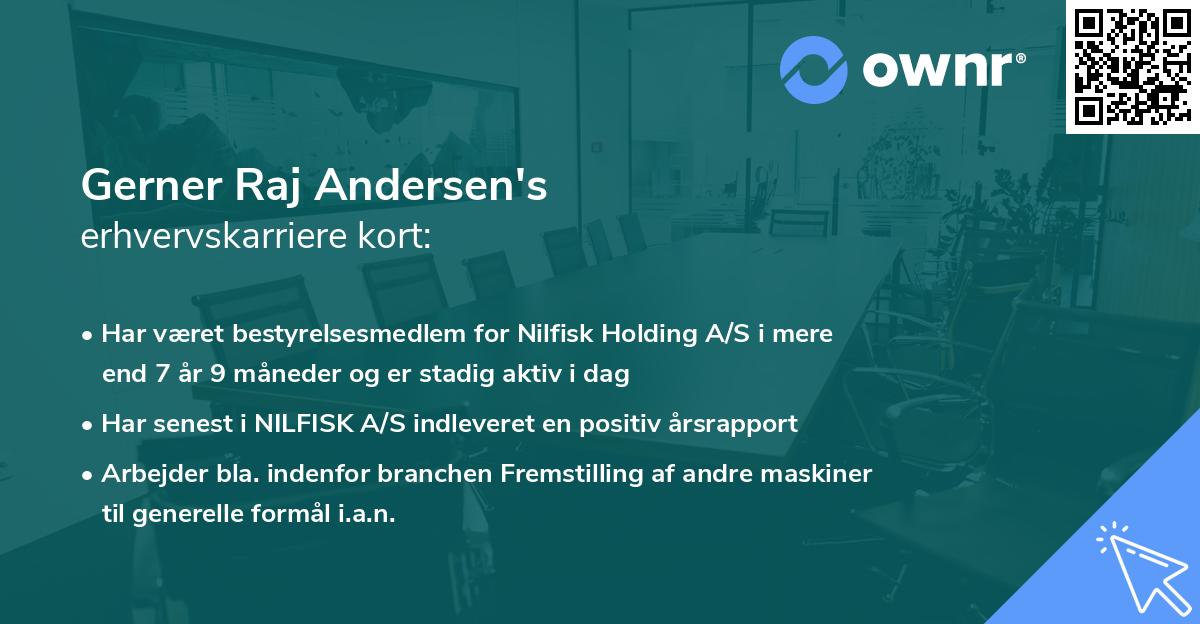 ownr®

Gerner Raj Andersen's
erhvervskarriere kort:

• Har været bestyrelsesmedlem for Nilfisk Holding A/S i mere end 7 år 9 måneder og er stadig aktiv i dag

• Har senest i NILFISK A/S indleveret en positiv årsrapport

• Arbejder bla. indenfor branchen Fremstilling af andre maskiner til generelle formål i.a.n.